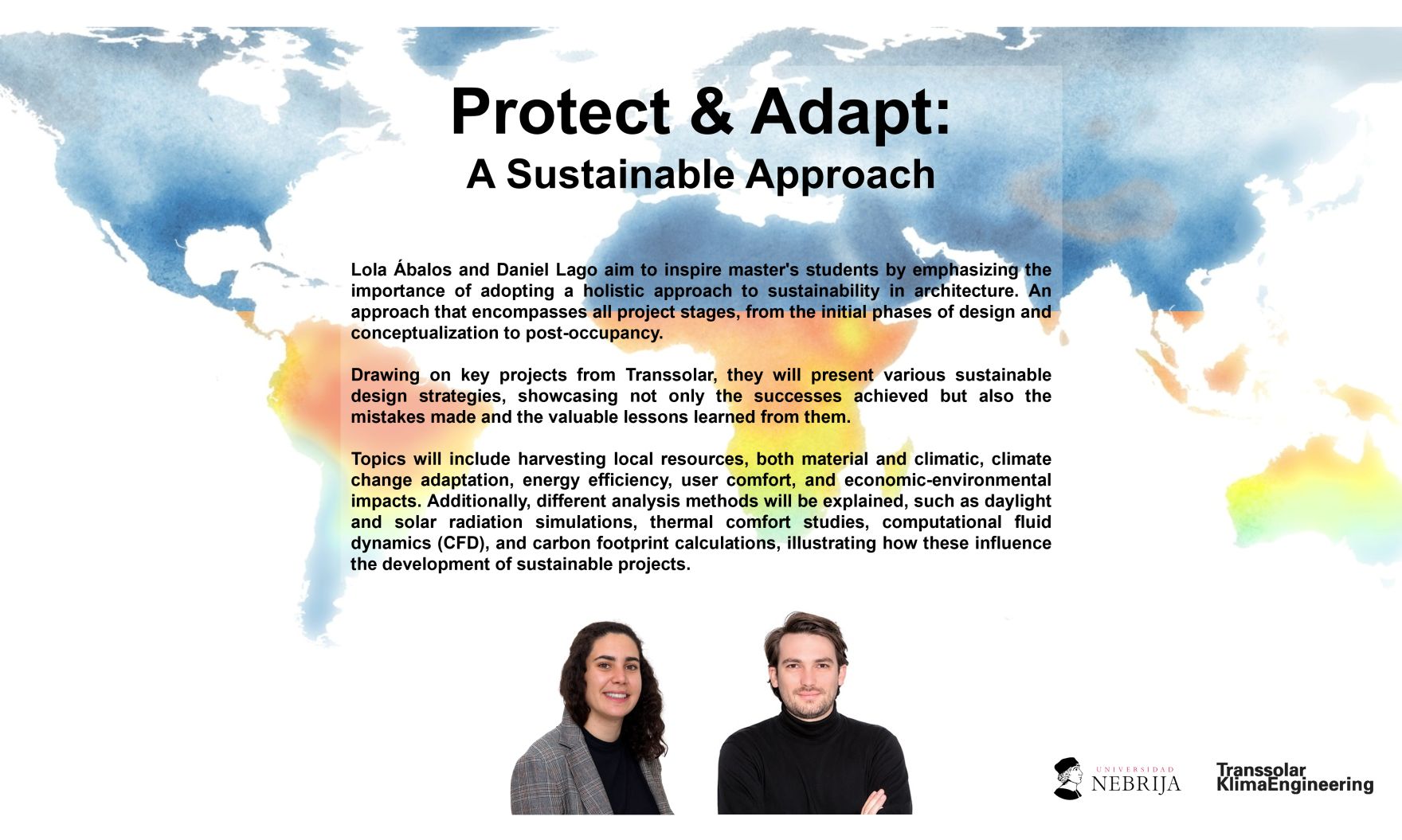 Protect & Adapt:
A Sustainable Approach

Lola Ábalos and Daniel Lago aim to inspire master's students by emphasizing the importance of adopting a holistic approach to sustainability in architecture. An approach that encompasses all project stages, from the initial phases of design and conceptualization to post-occupancy.

Drawing on key projects from Transsolar, they will present various sustainable design strategies, showcasing not only the successes achieved but also the mistakes made and the valuable lessons learned from them.

Topics will include harvesting local resources, both material and climatic, climate change adaptation, energy efficiency, user comfort, and economic-environmental impacts. Additionally, different analysis methods will be explained, such as daylight and solar radiation simulations, thermal comfort studies, computational fluid dynamics (CFD), and carbon footprint calculations, illustrating how these influence the development of sustainable projects.

UNIVERSIDAD NEBRIJA

Transsolar KlimaEngineering